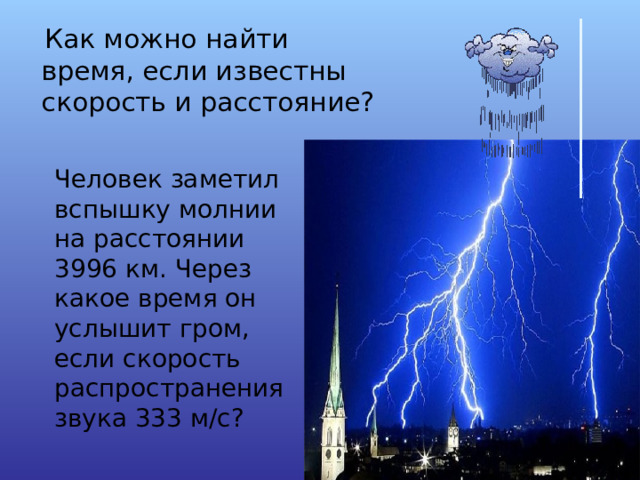 Как можно найти время, если известны скорость и расстояние?

Человек заметил вспышку молнии на расстоянии 3996 км. Через какое время он услышит гром, если скорость распространения звука 333 м/с?